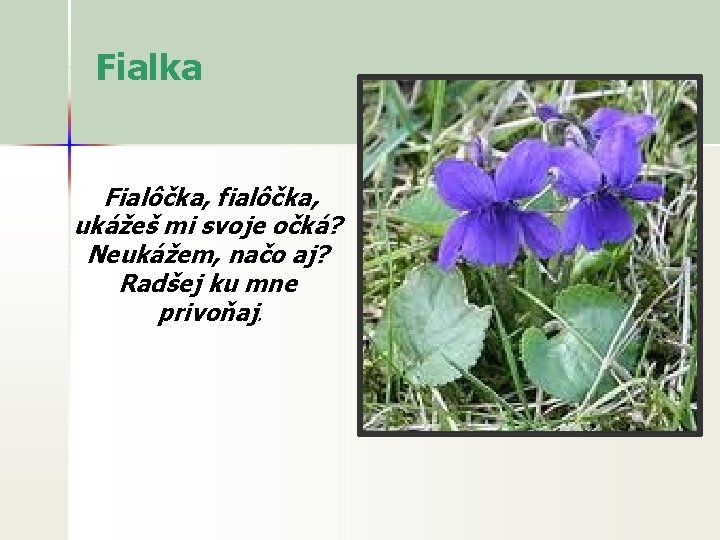 Fialka

Fialôčka, fialôčka,
ukážeš mi svoje očká?
Neukážem, načo aj?
Radšej ku mne
privoňaj.